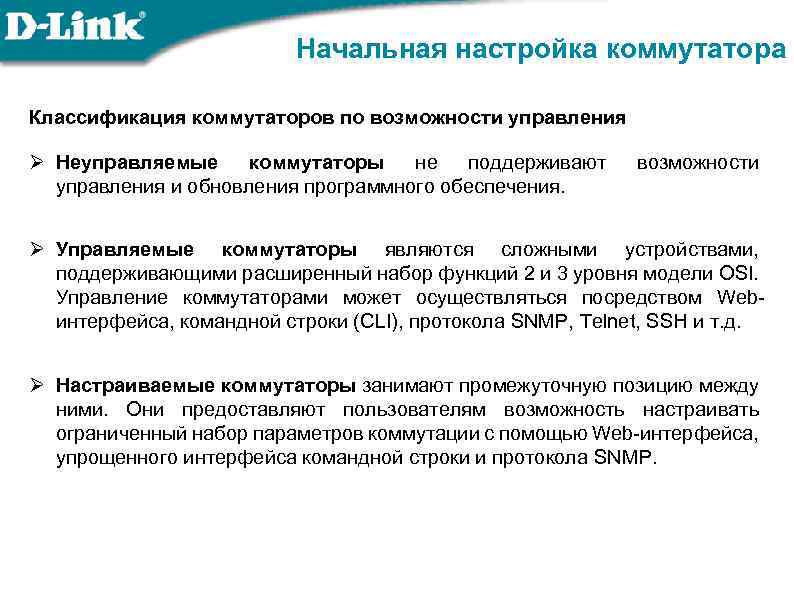 D-Link

Начальная настройка коммутатора

Классификация коммутаторов по возможности управления

➢ Неуправляемые коммутаторы не поддерживают возможности управления и обновления программного обеспечения.

➢ Управляемые коммутаторы являются сложными устройствами, поддерживающими расширенный набор функций 2 и 3 уровня модели OSI. Управление коммутаторами может осуществляться посредством Web-интерфейса, командной строки (CLI), протокола SNMP, Telnet, SSH и т.д.

➢ Настраиваемые коммутаторы занимают промежуточную позицию между ними. Они предоставляют пользователям возможность настраивать ограниченный набор параметров коммутации с помощью Web-интерфейса, упрощенного интерфейса командной строки и протокола SNMP.